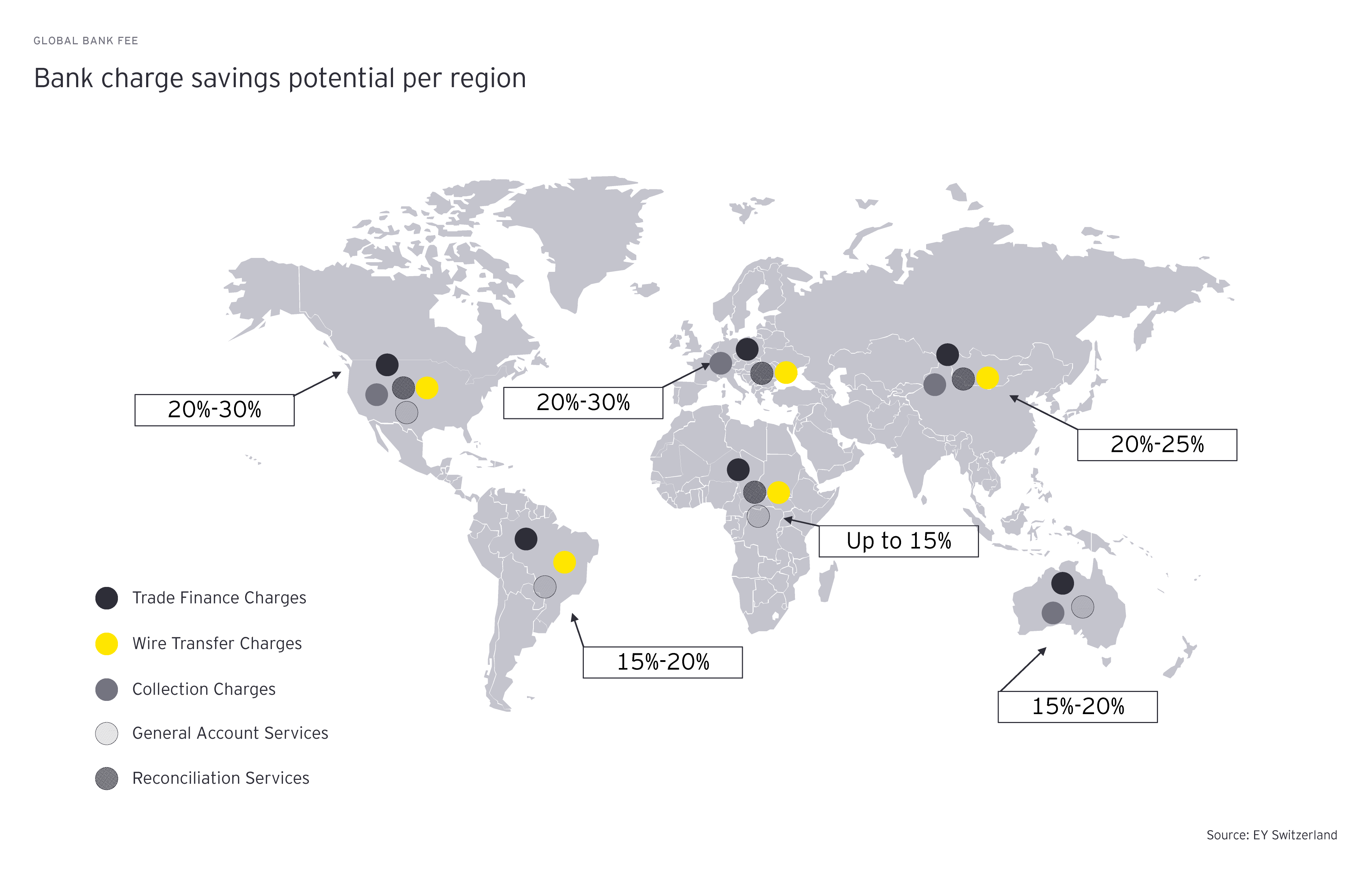 GLOBAL BANK FEE

Bank charge savings potential per region

20%-30%

20%-30%

20%-25%

Up to 15%

15%-20%

15%-20%

Trade Finance Charges

Wire Transfer Charges

Collection Charges

General Account Services

Reconciliation Services

Source: EY Switzerland